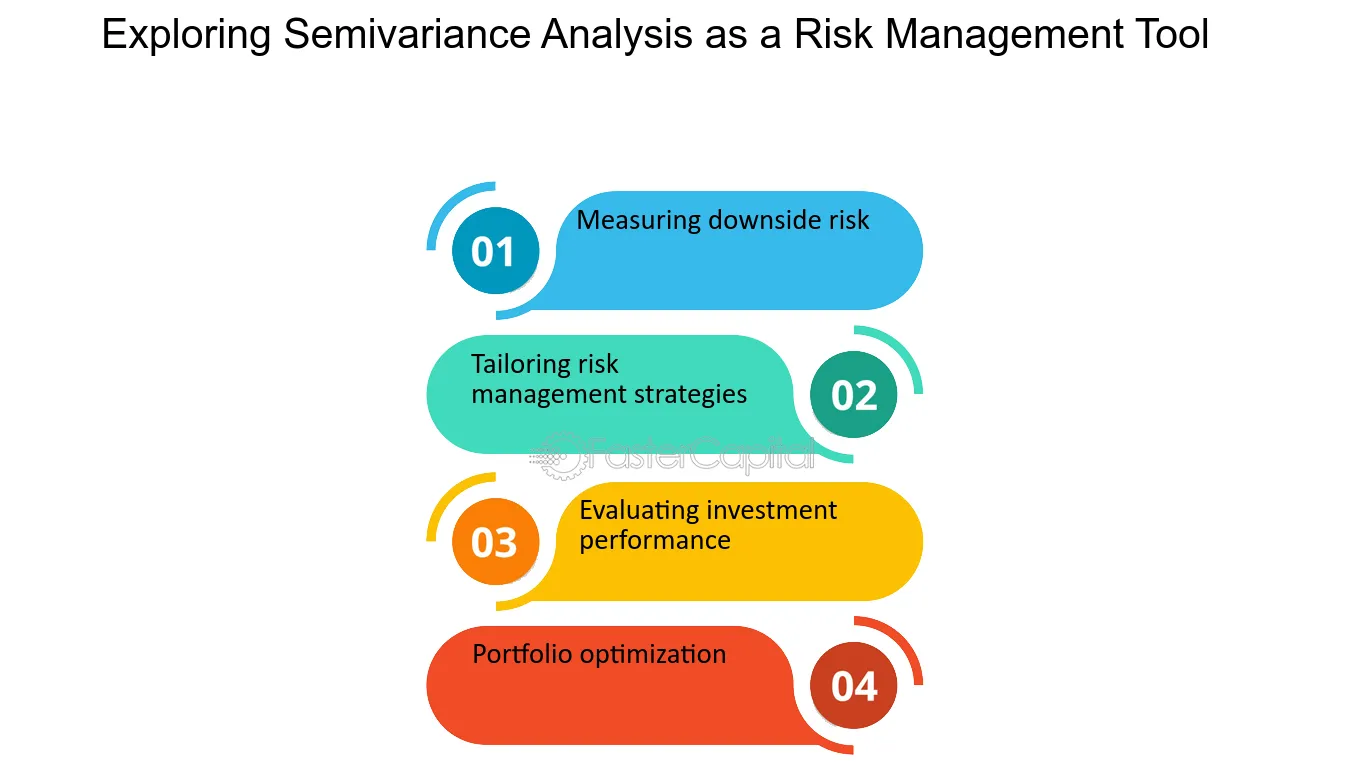 Exploring Semivariance Analysis as a Risk Management Tool

01
Measuring downside risk

Tailoring risk management strategies
02

FasterCapital

03
Evaluating investment performance

Portfolio optimization
04